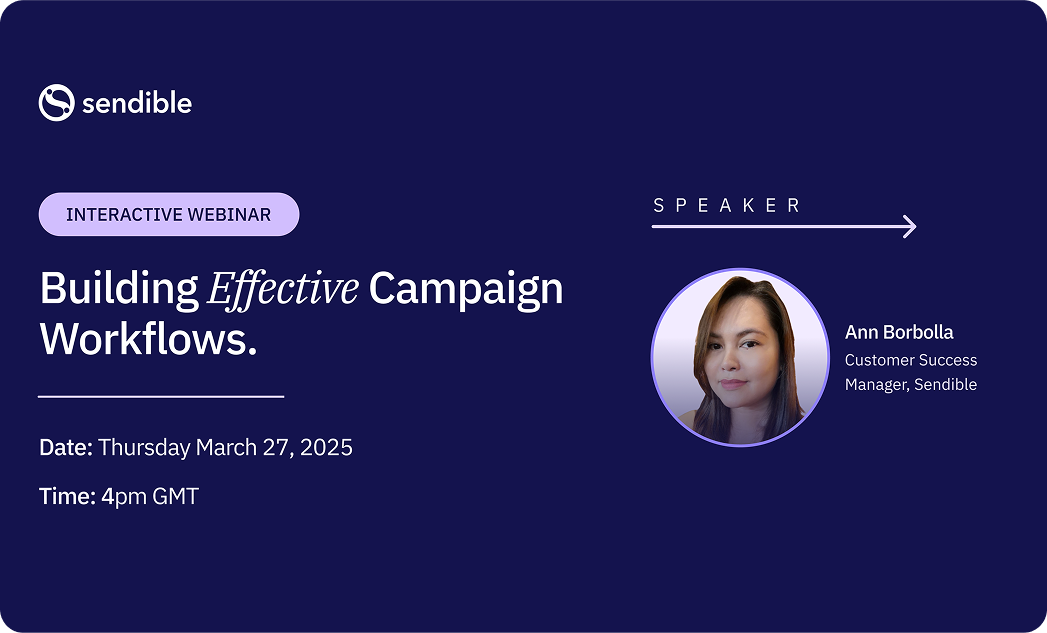 sendible

INTERACTIVE WEBINAR

Building Effective Campaign Workflows.

Date: Thursday March 27, 2025

Time: 4pm GMT

SPEAKER

Ann Borbolla
Customer Success Manager, Sendible